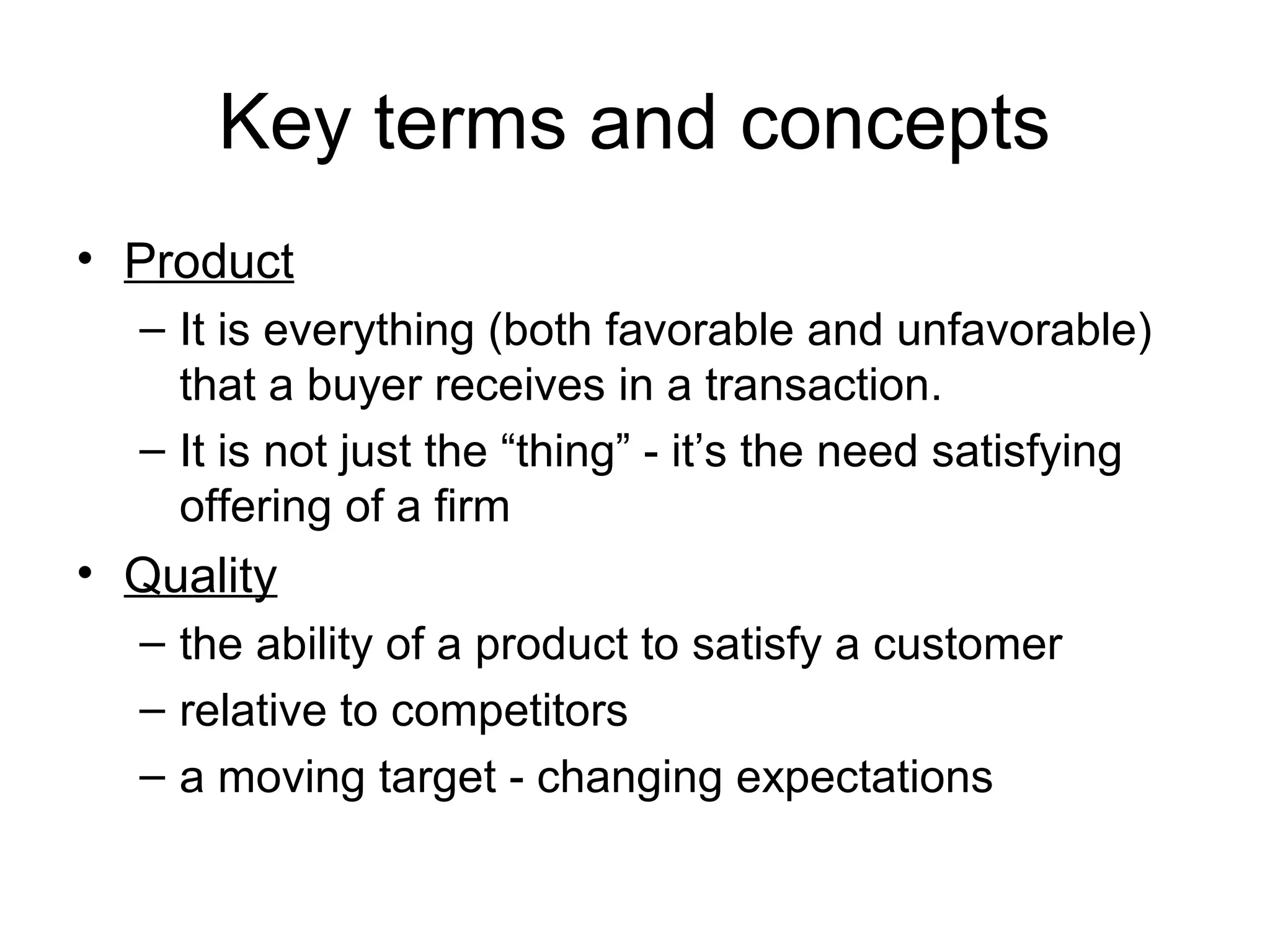 Key terms and concepts

• Product
– It is everything (both favorable and unfavorable) that a buyer receives in a transaction.
– It is not just the “thing” - it’s the need satisfying offering of a firm

• Quality
– the ability of a product to satisfy a customer
– relative to competitors
– a moving target - changing expectations